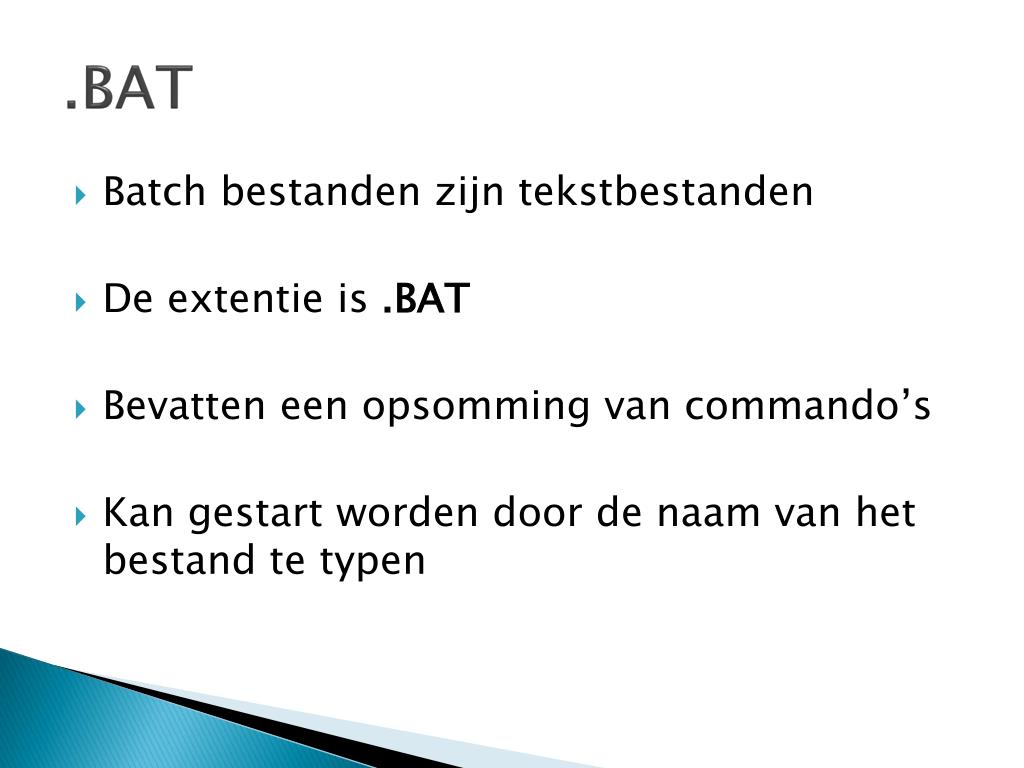 .BAT

Batch bestanden zijn tekstbestanden

De extentie is .BAT

Bevatten een opsomming van commando’s

Kan gestart worden door de naam van het bestand te typen